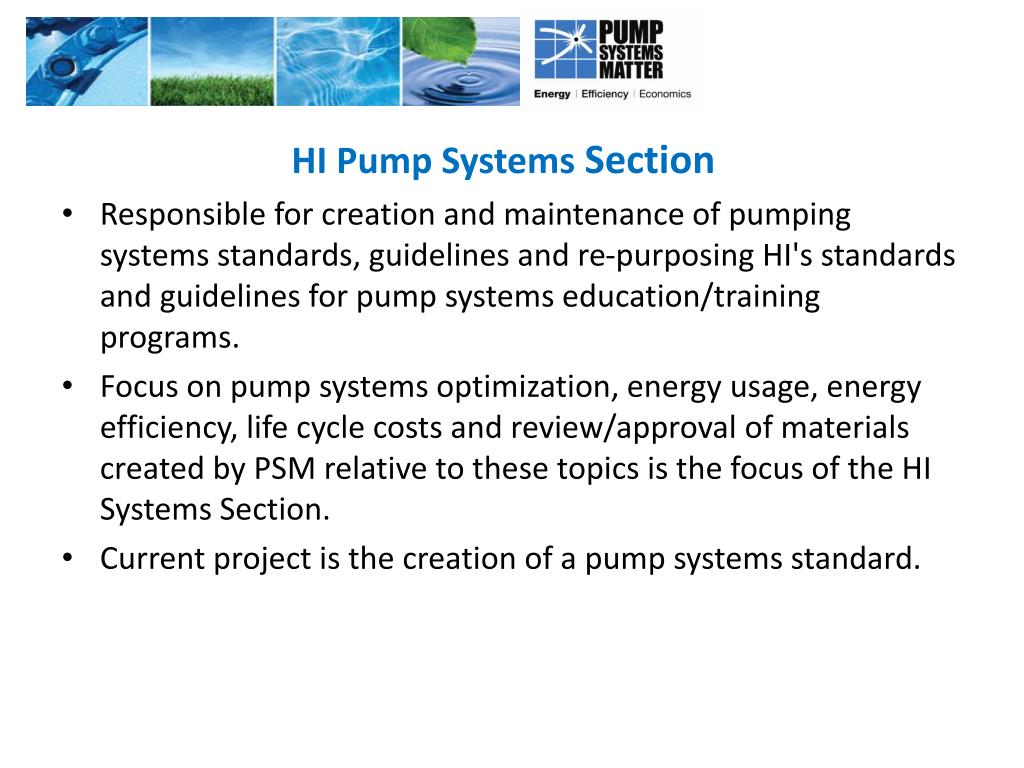 PUMP SYSTEMS MATTER
Energy | Efficiency | Economics

HI Pump Systems Section

• Responsible for creation and maintenance of pumping systems standards, guidelines and re-purposing HI's standards and guidelines for pump systems education/training programs.
• Focus on pump systems optimization, energy usage, energy efficiency, life cycle costs and review/approval of materials created by PSM relative to these topics is the focus of the HI Systems Section.
• Current project is the creation of a pump systems standard.